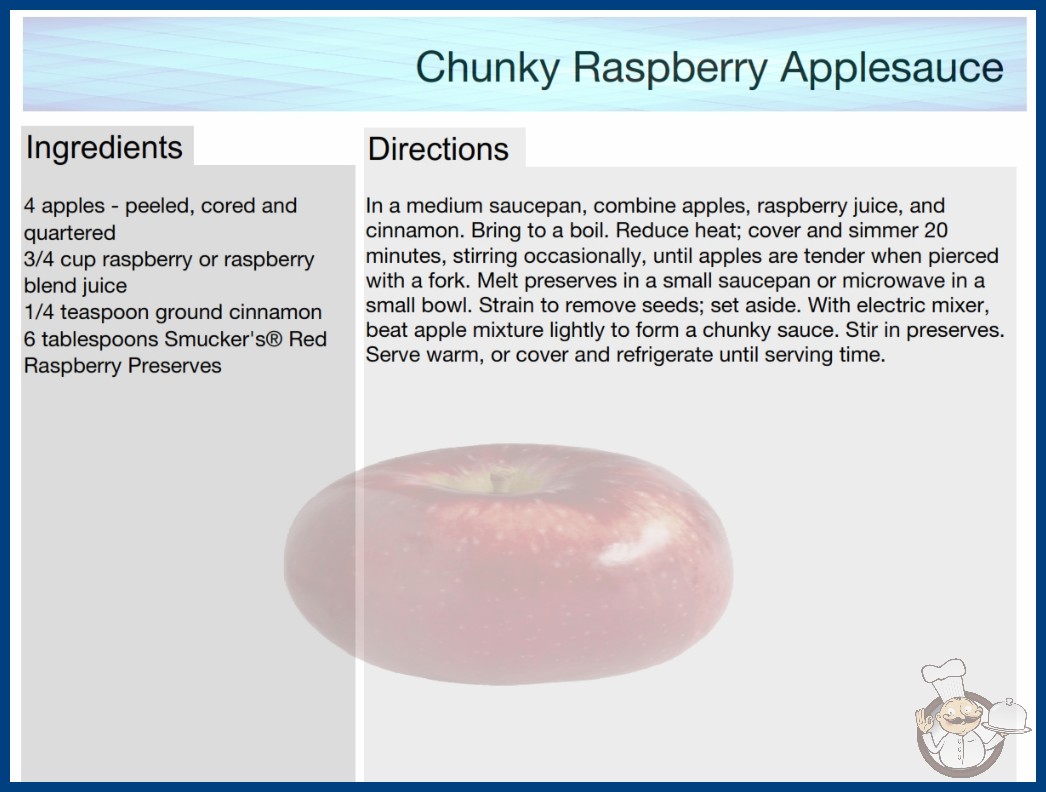 Chunky Raspberry Applesauce

Ingredients

4 apples - peeled, cored and quartered
3/4 cup raspberry or raspberry blend juice
1/4 teaspoon ground cinnamon
6 tablespoons Smucker's® Red Raspberry Preserves

Directions

In a medium saucepan, combine apples, raspberry juice, and cinnamon. Bring to a boil. Reduce heat; cover and simmer 20 minutes, stirring occasionally, until apples are tender when pierced with a fork. Melt preserves in a small saucepan or microwave in a small bowl. Strain to remove seeds; set aside. With electric mixer, beat apple mixture lightly to form a chunky sauce. Stir in preserves. Serve warm, or cover and refrigerate until serving time.